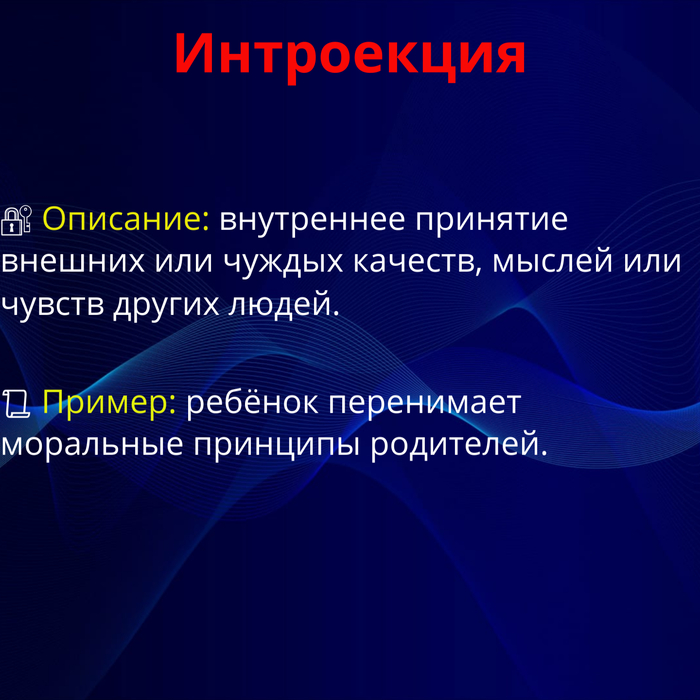 Интроекция

🔐 Описание: внутреннее принятие внешних или чуждых качеств, мыслей или чувств других людей.

📜 Пример: ребёнок перенимает моральные принципы родителей.